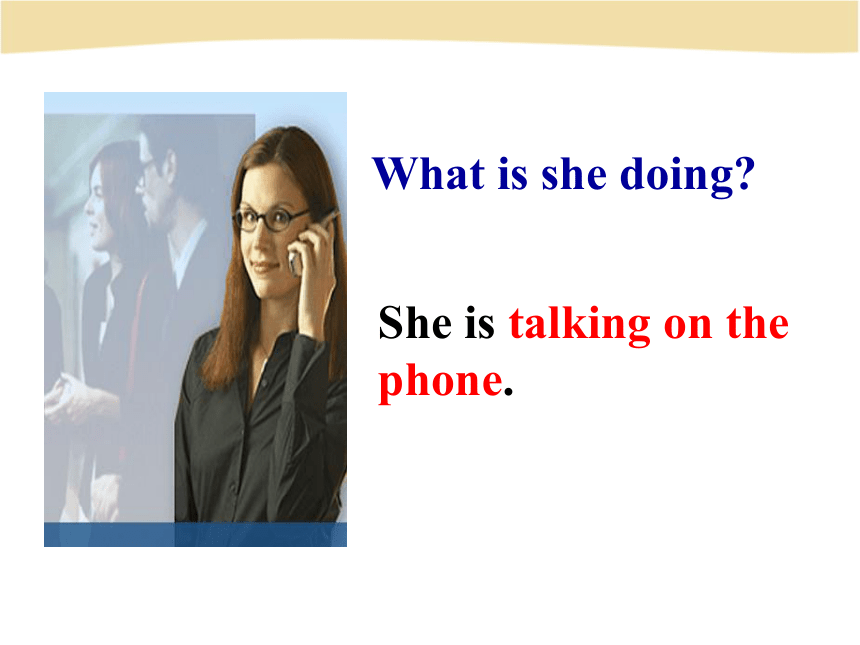 What is she doing?

She is talking on the phone.